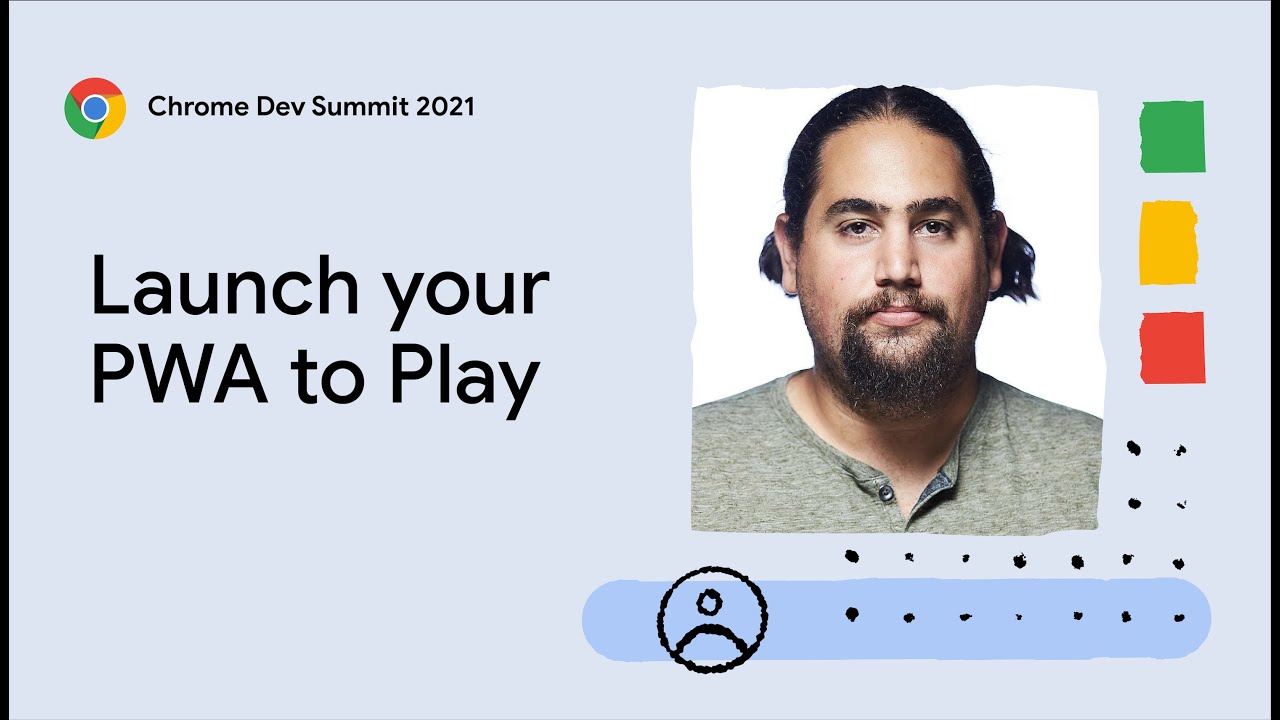 Chrome Dev Summit 2021

Launch your PWA to Play